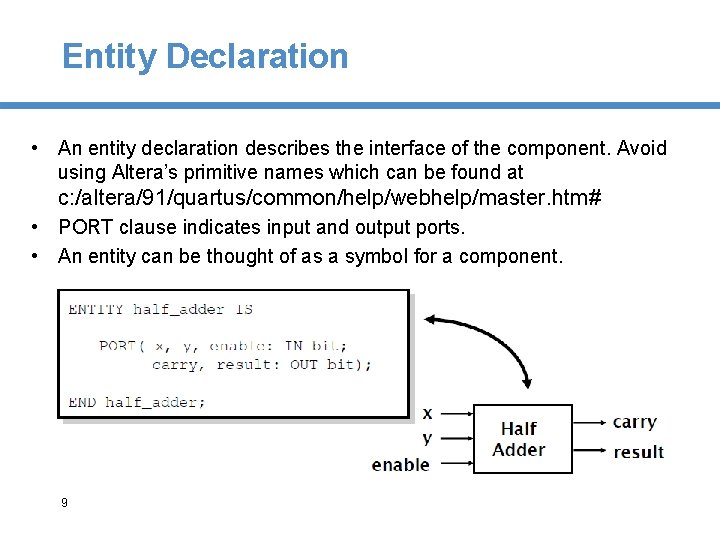 Entity Declaration

• An entity declaration describes the interface of the component. Avoid using Altera's primitive names which can be found at c:/altera/91/quartus/common/help/webhelp/master.htm#
• PORT clause indicates input and output ports.
• An entity can be thought of as a symbol for a component.

ENTITY half_adder IS

PORT( x, y, enable: IN bit;
carry, result: OUT bit);

END half_adder;

x
y
enable
Half Adder
carry
result

9